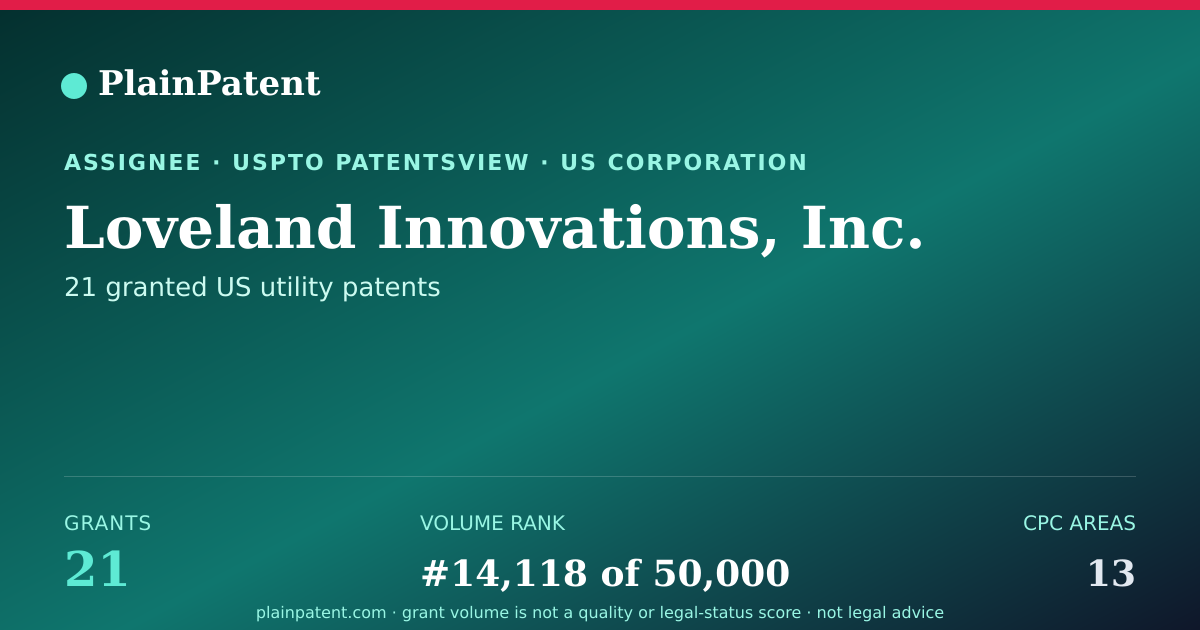 PlainPatent

ASSIGNEE · USPTO PATENTSVIEW · US CORPORATION

Loveland Innovations, Inc.

21 granted US utility patents

GRANTS
21

VOLUME RANK
#14,118 of 50,000

CPC AREAS
13

plainpatent.com · grant volume is not a quality or legal-status score · not legal advice